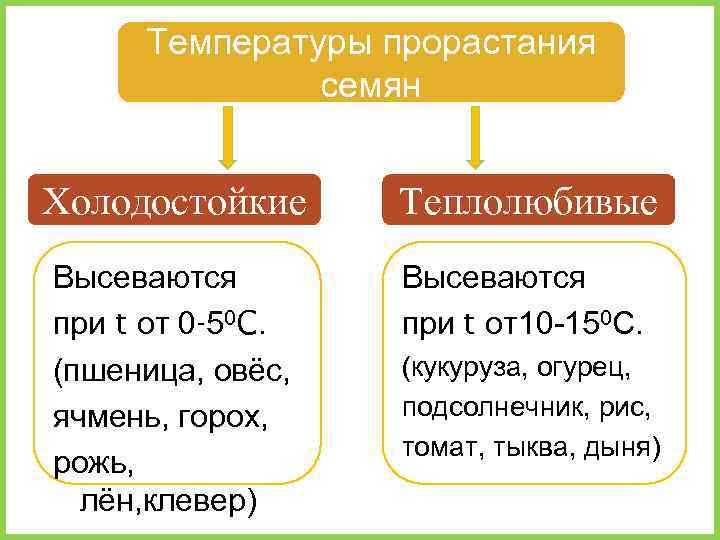 Температуры прорастания семян

Холодостойкие

Высеваются при t от 0-5$^0$С. (пшеница, овёс, ячмень, горох, рожь, лён,клевер)

Теплолюбивые

Высеваются при t от10-15$^0$С. (кукуруза, огурец, подсолнечник, рис, томат, тыква, дыня)